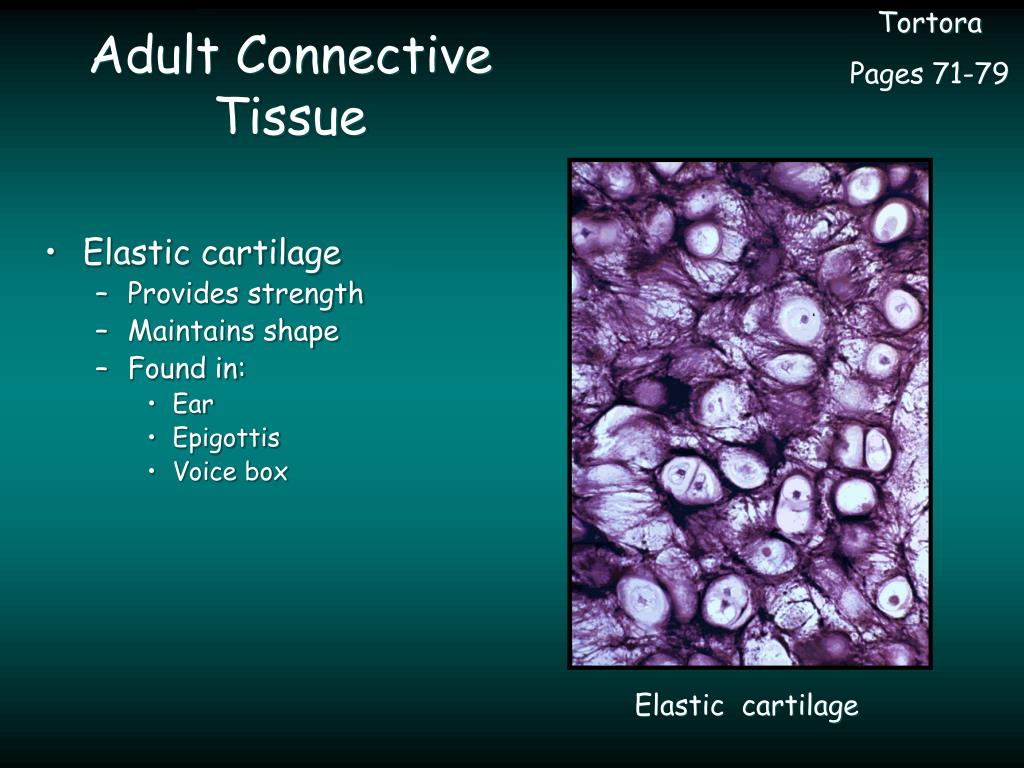 Adult Connective Tissue

Tortora
Pages 71-79

• Elastic cartilage
  – Provides strength
  – Maintains shape
  – Found in:
    • Ear
    • Epigottis
    • Voice box

Elastic cartilage